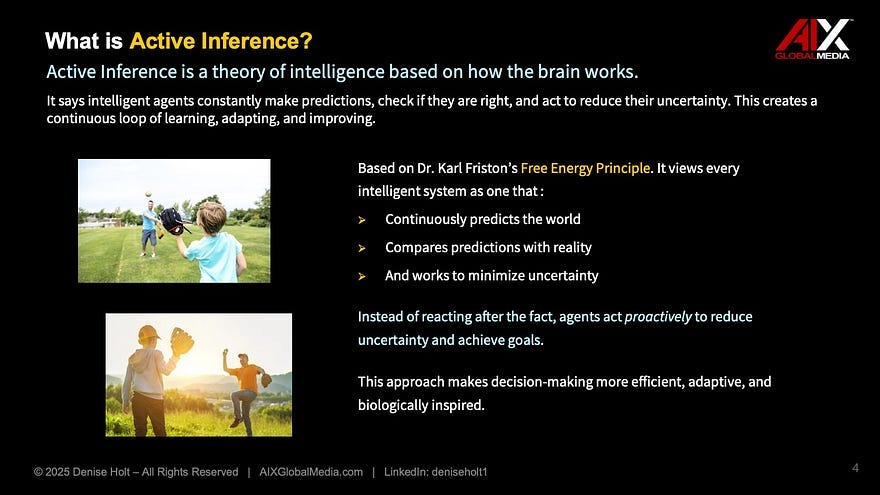 What is Active Inference?

AIX GLOBAL MEDIA

Active Inference is a theory of intelligence based on how the brain works.

It says intelligent agents constantly make predictions, check if they are right, and act to reduce their uncertainty. This creates a continuous loop of learning, adapting, and improving.

Based on Dr. Karl Friston's Free Energy Principle. It views every intelligent system as one that :

➢ Continuously predicts the world
➢ Compares predictions with reality
➢ And works to minimize uncertainty

Instead of reacting after the fact, agents act proactively to reduce uncertainty and achieve goals.

This approach makes decision-making more efficient, adaptive, and biologically inspired.

© 2025 Denise Holt – All Rights Reserved | AIXGlobalMedia.com | LinkedIn: deniseholt1

4